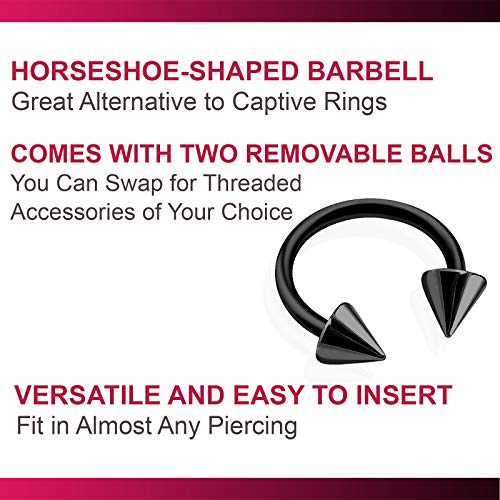 HORSESHOE-SHAPED BARBELL
Great Alternative to Captive Rings

COMES WITH TWO REMOVABLE BALLS
You Can Swap for Threaded Accessories of Your Choice

VERSATILE AND EASY TO INSERT
Fit in Almost Any Piercing